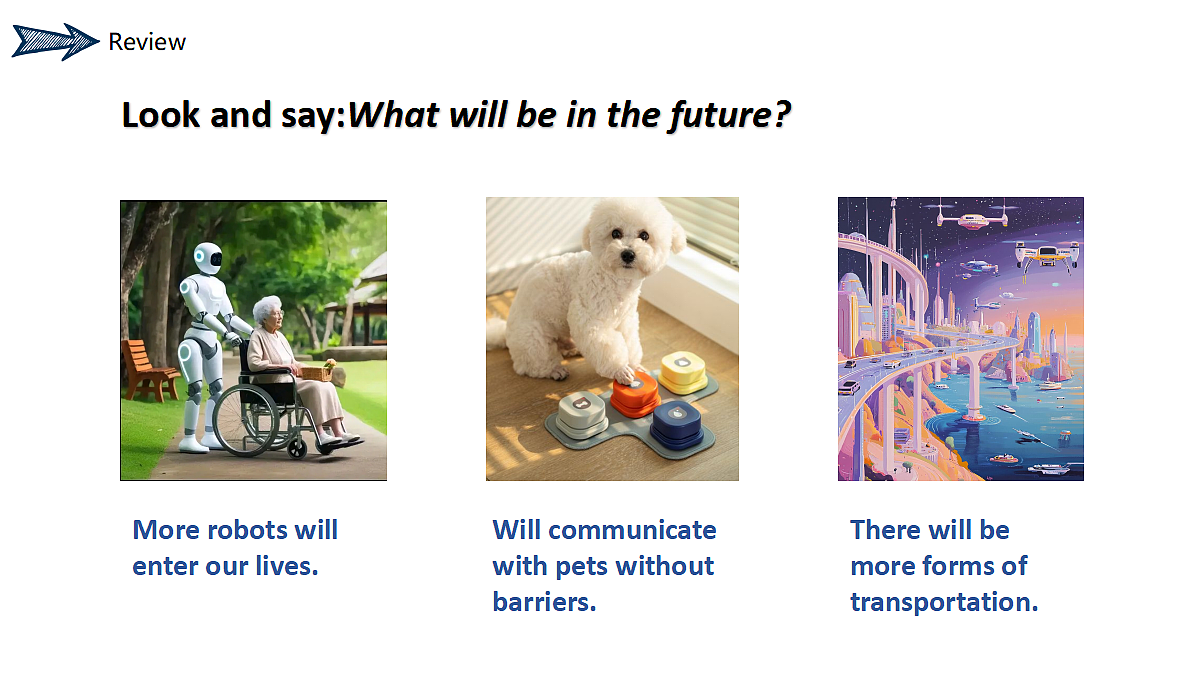 Review

Look and say:What will be in the future?

More robots will enter our lives.

Will communicate with pets without barriers.

There will be more forms of transportation.